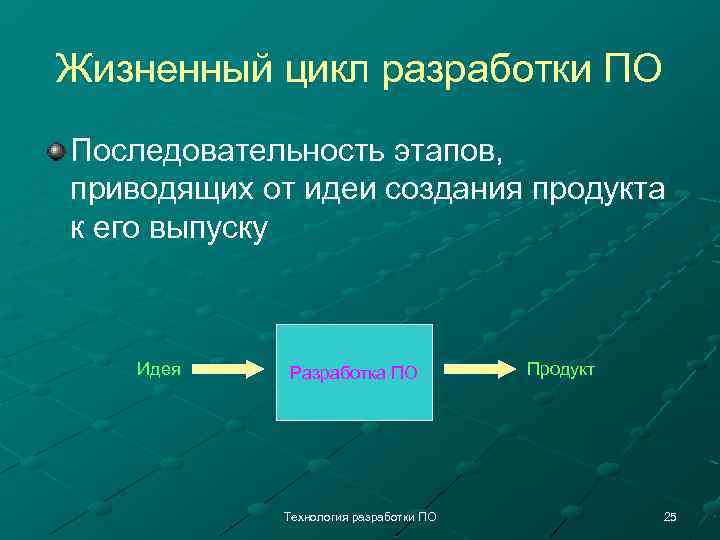 Жизненный цикл разработки ПО

Последовательность этапов, приводящих от идеи создания продукта к его выпуску

Идея

Разработка ПО

Продукт

Технология разработки ПО

25